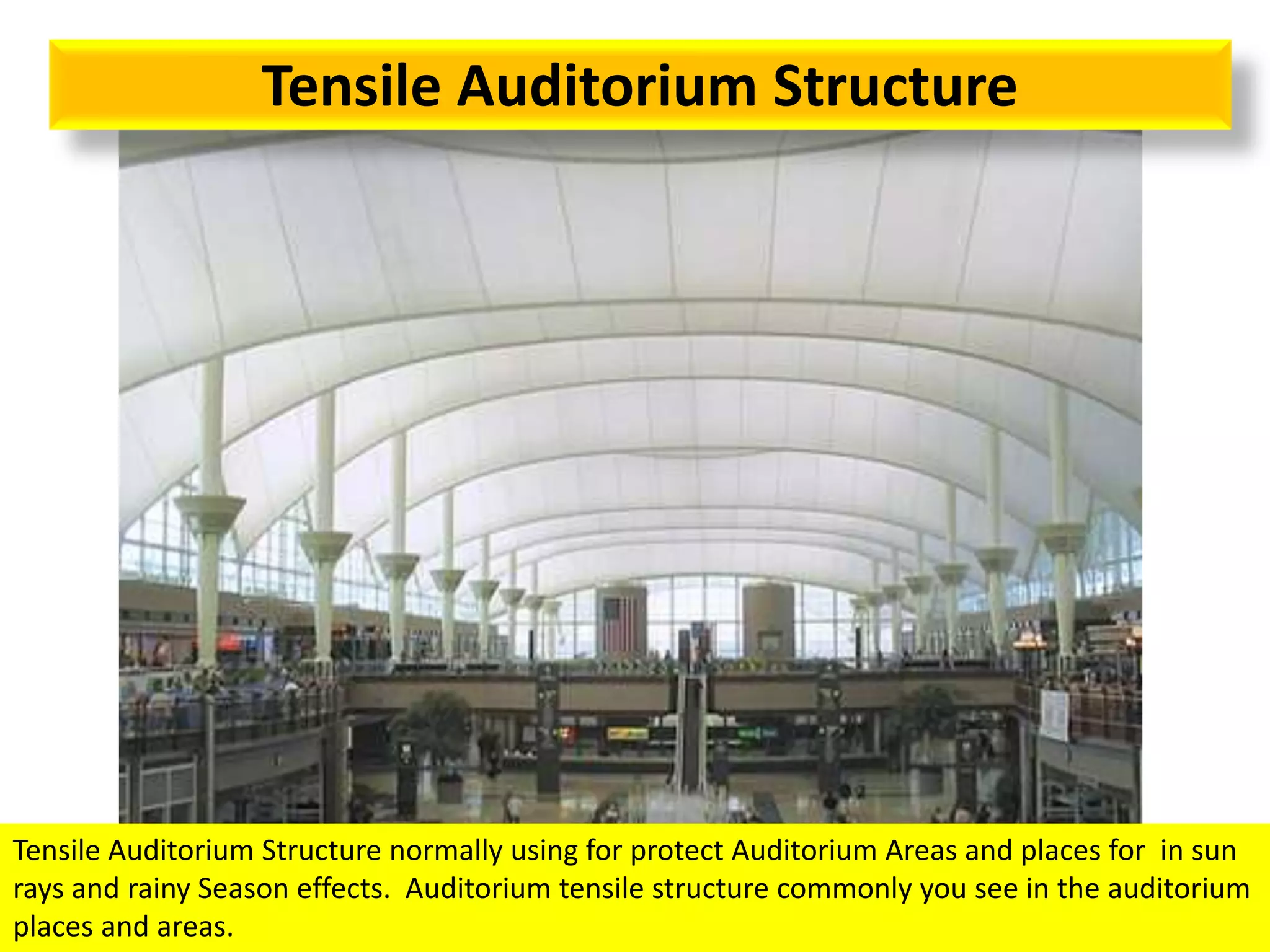 Tensile Auditorium Structure

Tensile Auditorium Structure normally using for protect Auditorium Areas and places for in sun rays and rainy Season effects. Auditorium tensile structure commonly you see in the auditorium places and areas.